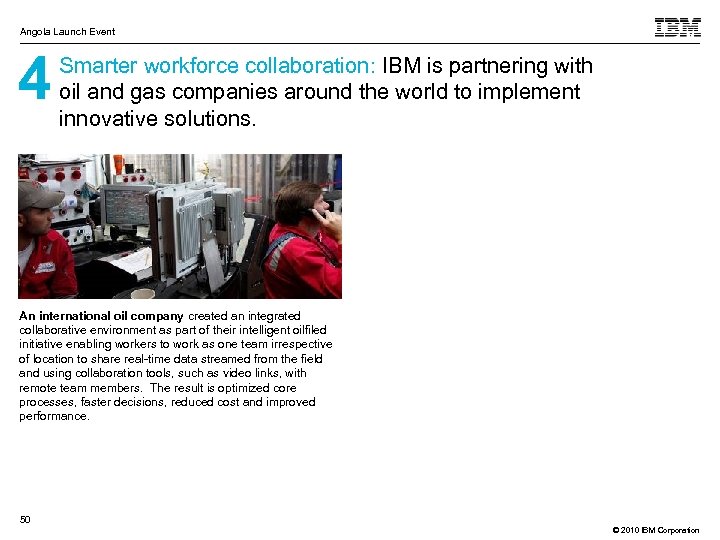 Angola Launch Event

IBM

4 Smarter workforce collaboration: IBM is partnering with oil and gas companies around the world to implement innovative solutions.

An international oil company created an integrated collaborative environment as part of their intelligent oilfiled initiative enabling workers to work as one team irrespective of location to share real-time data streamed from the field and using collaboration tools, such as video links, with remote team members. The result is optimized core processes, faster decisions, reduced cost and improved performance.

50

© 2010 IBM Corporation